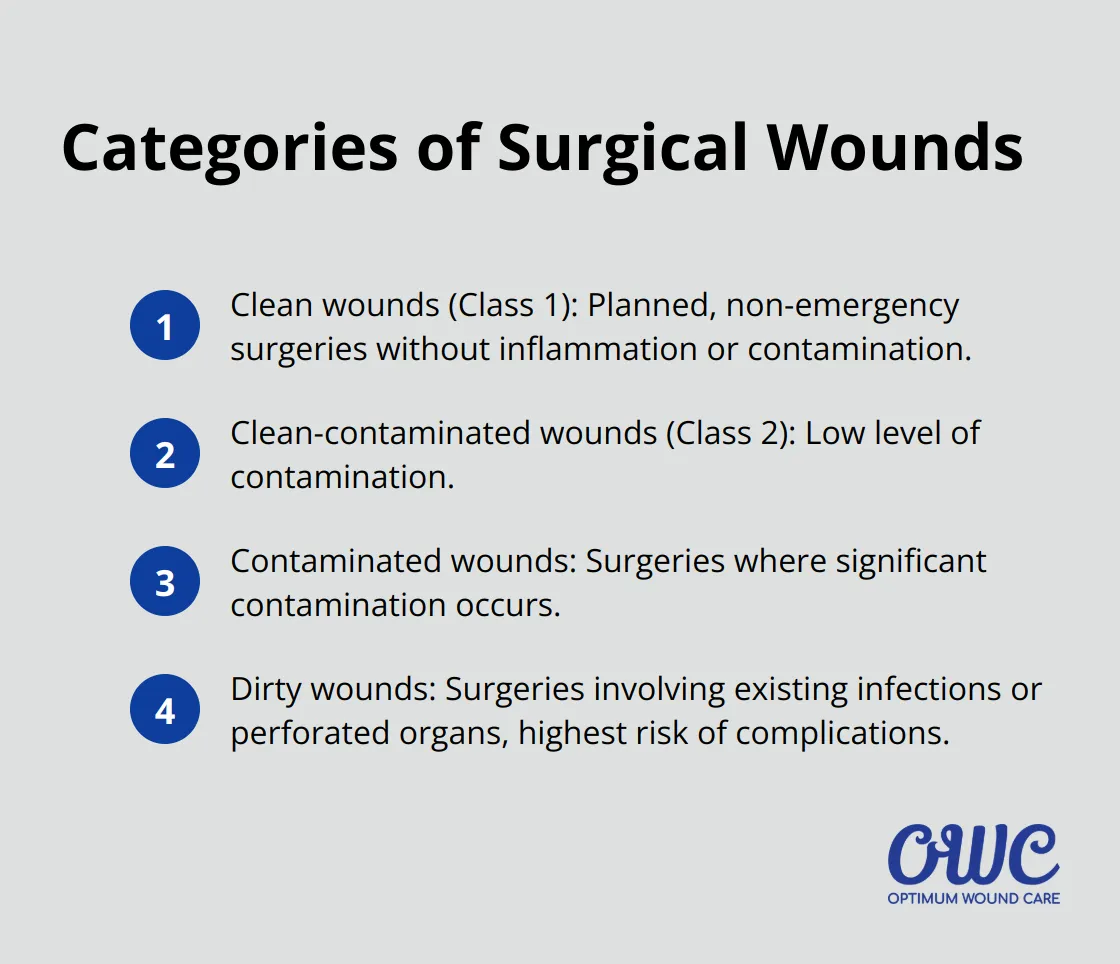 Categories of Surgical Wounds

1 Clean wounds (Class 1): Planned, non-emergency surgeries without inflammation or contamination.

2 Clean-contaminated wounds (Class 2): Low level of contamination.

3 Contaminated wounds: Surgeries where significant contamination occurs.

4 Dirty wounds: Surgeries involving existing infections or perforated organs, highest risk of complications.

OWC
OPTIMUM WOUND CARE